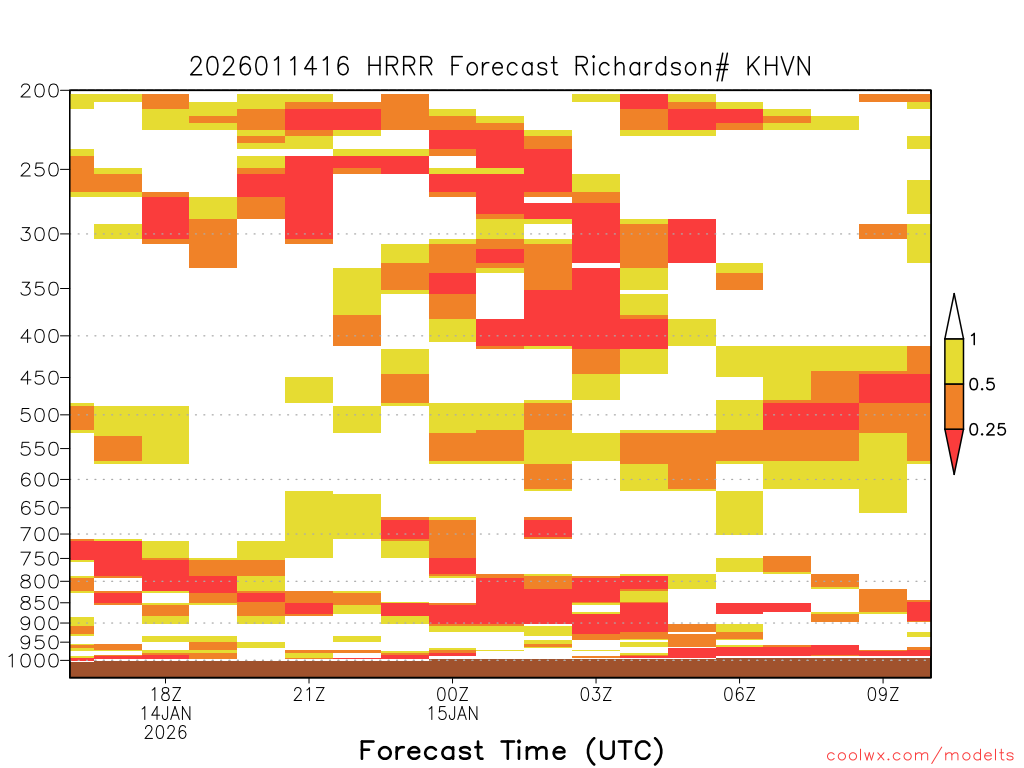 2026011416 HRRR Forecast Richardson# KHVN

200
250
300
350
400
450
500
550
600
650
700
750
800
850
900
950
1000

1
0.5
0.25

18Z
14JAN
2026
21Z
00Z
15JAN
03Z
06Z
09Z

Forecast Time (UTC)

coolwx.com/modelts